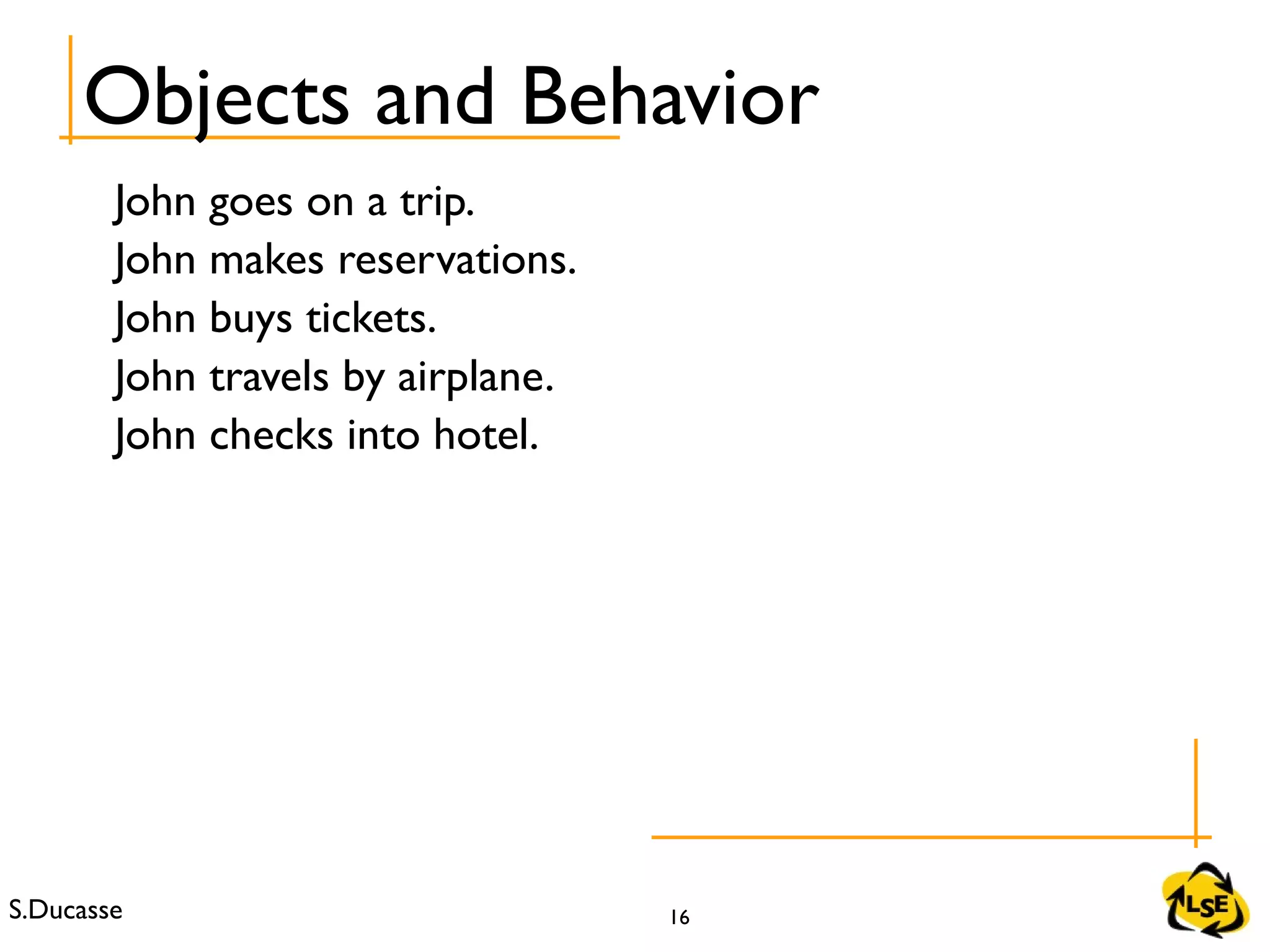 Objects and Behavior

John goes on a trip.
John makes reservations.
John buys tickets.
John travels by airplane.
John checks into hotel.

S.Ducasse

16

LSE